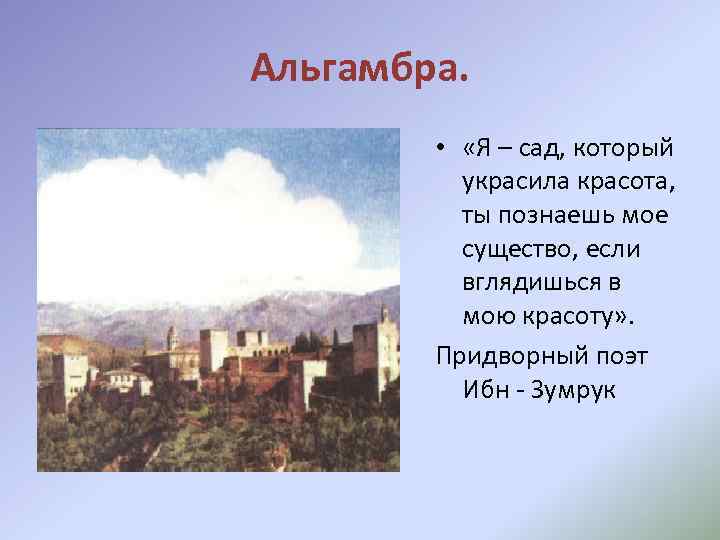 Альгамбра.

• «Я – сад, который украсила красота, ты познаешь мое существо, если вглядишься в мою красоту».

Придворный поэт Ибн - Зумрук